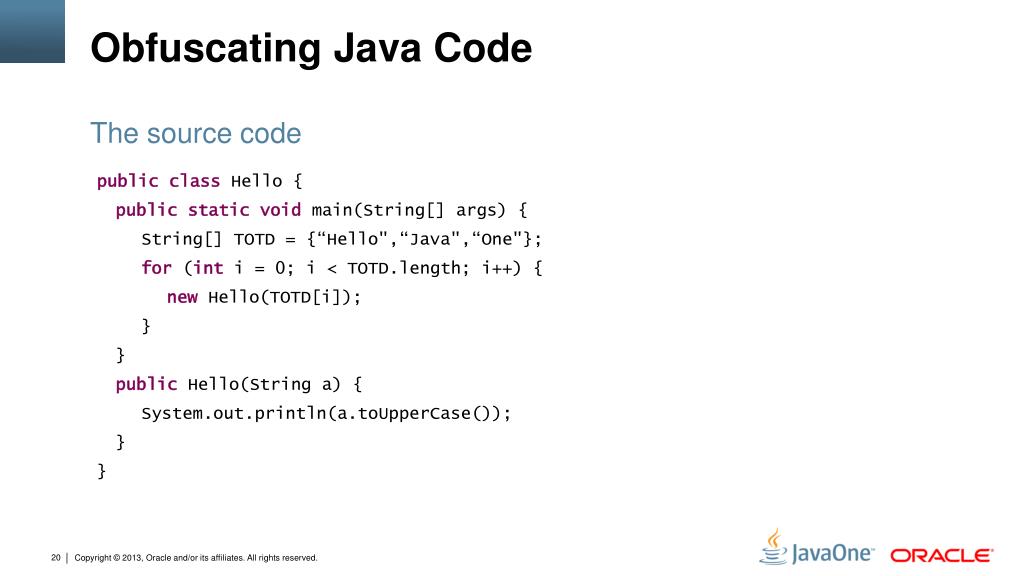 Obfuscating Java Code

The source code

public class Hello {
  public static void main(String[] args) {
    String[] TOTD = {“Hello",“Java",“One"};
    for (int i = 0; i < TOTD.length; i++) {
      new Hello(TOTD[i]);
    }
  }
  public Hello(String a) {
    System.out.println(a.toUpperCase());
  }
}

20 | Copyright © 2013, Oracle and/or its affiliates. All rights reserved.

JavaOne ORACLE